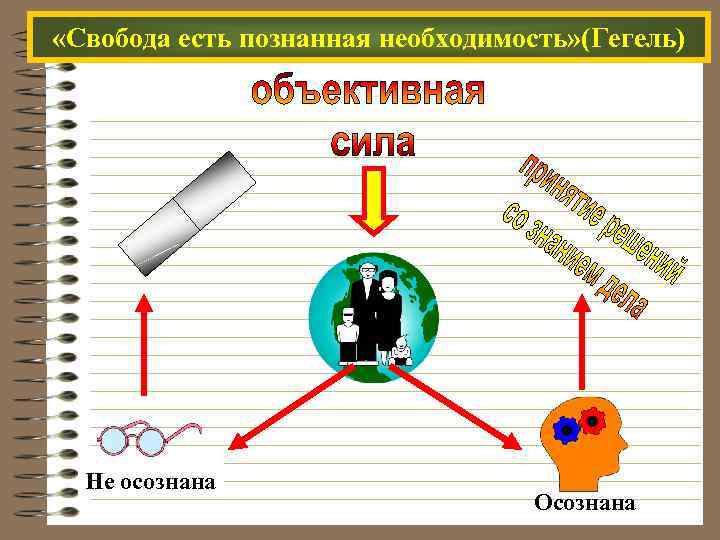 «Свобода есть познанная необходимость»(Гегель)

объективная

сила

принятие решений со знанием дела

Не осознана

Осознана